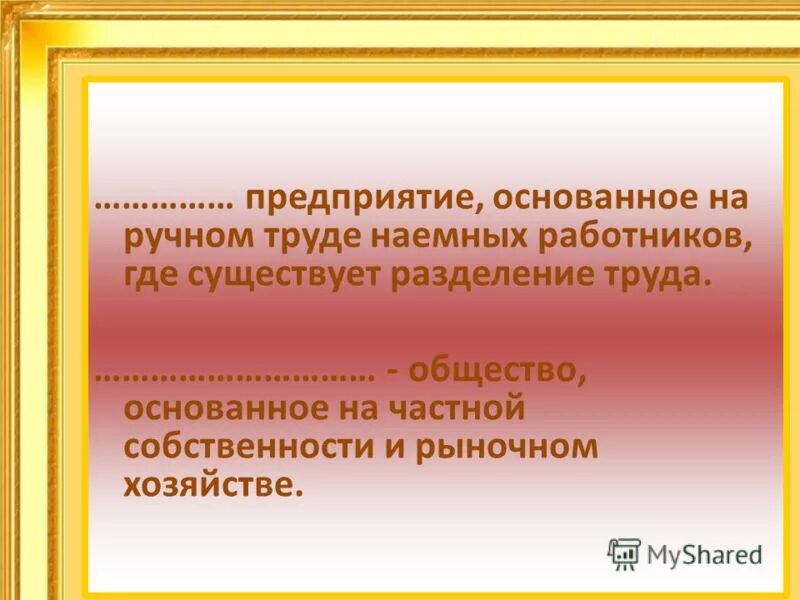 …………… предприятие, основанное на ручном труде наемных работников, где существует разделение труда.

………………………… - общество, основанное на частной собственности и рыночном хозяйстве.

MyShared